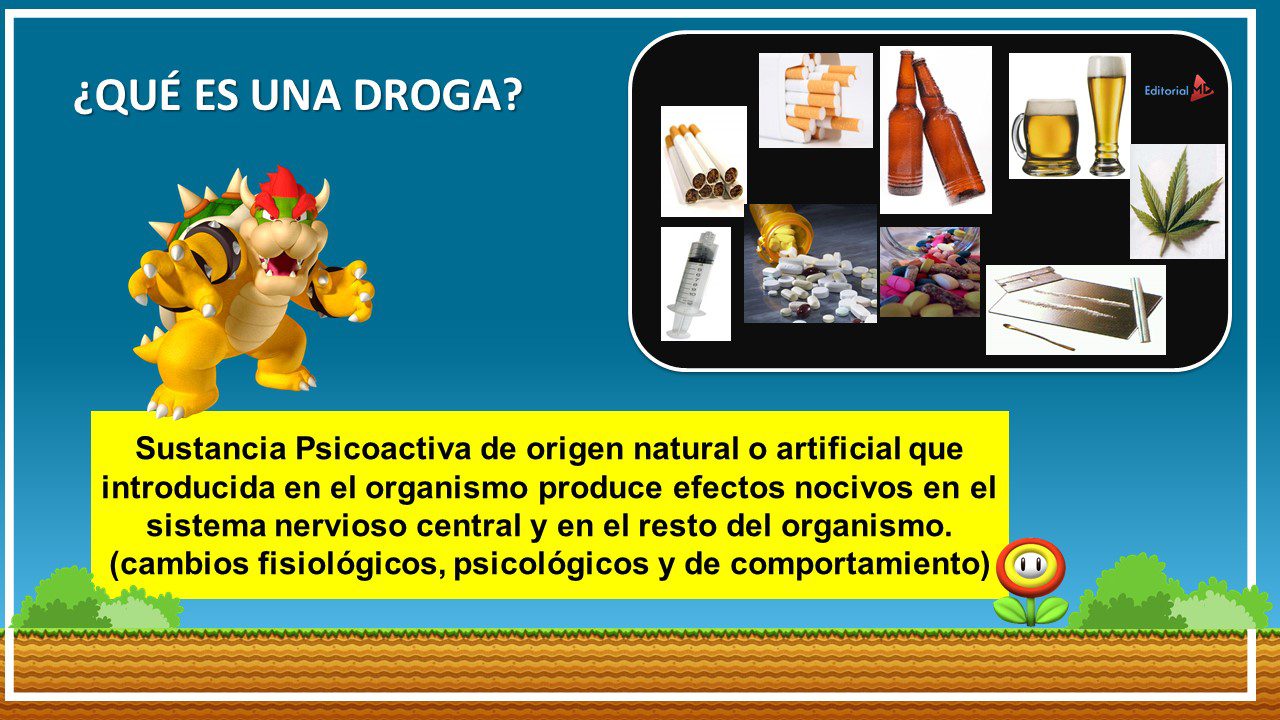 ¿QUÉ ES UNA DROGA?

Editorial MD

Sustancia Psicoactiva de origen natural o artificial que introducida en el organismo produce efectos nocivos en el sistema nervioso central y en el resto del organismo. (cambios fisiológicos, psicológicos y de comportamiento)